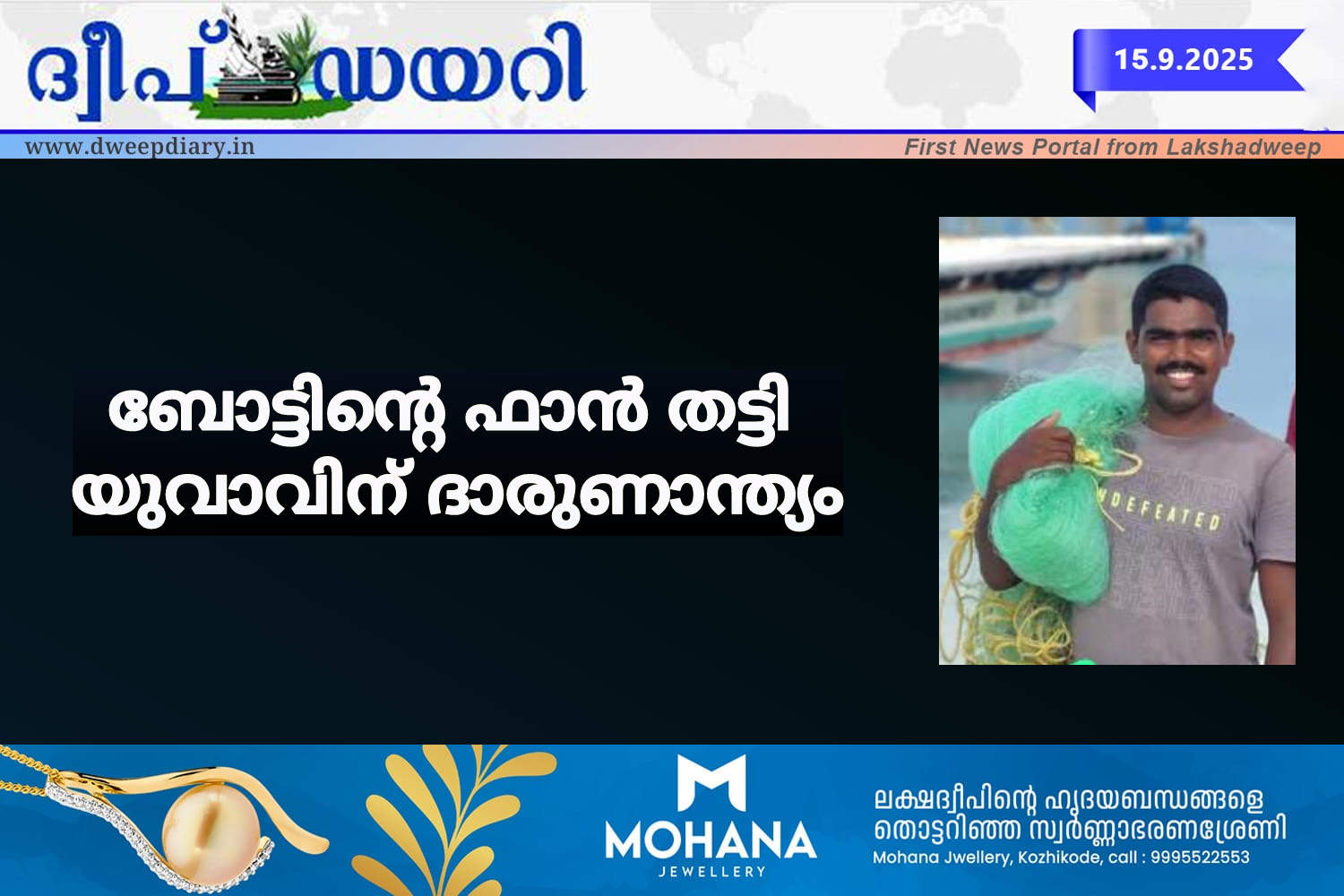 ദ്വീപ് ഡയറി

15.9.2025

www.dweepdiary.in

First News Portal from Lakshadweep

ബോട്ടിന്റെ ഫാൻ തട്ടി യുവാവിന് ദാരുണാന്ത്യം

UNDEFEATED

MOHANA JEWELLERY

ലക്ഷദ്വീപിന്റെ ഹൃദയബന്ധങ്ങളെ തൊട്ടറിഞ്ഞ സ്വർണ്ണാഭരണശ്രേണി

Mohana Jwellery, Kozhikode, call : 9995522553